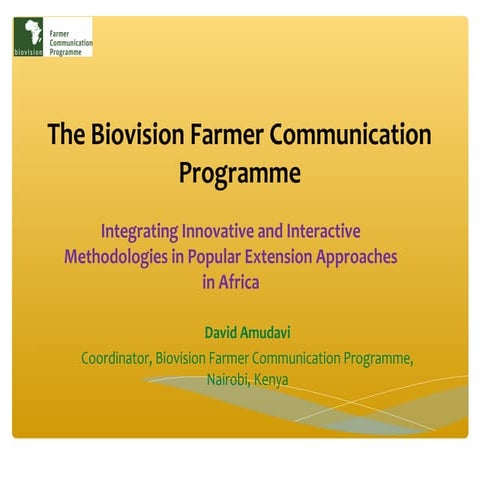 biovision

Farmer Communication Programme

The Biovision Farmer Communication Programme

Integrating Innovative and Interactive Methodologies in Popular Extension Approaches in Africa

David Amudavi

Coordinator, Biovision Farmer Communication Programme, Nairobi, Kenya